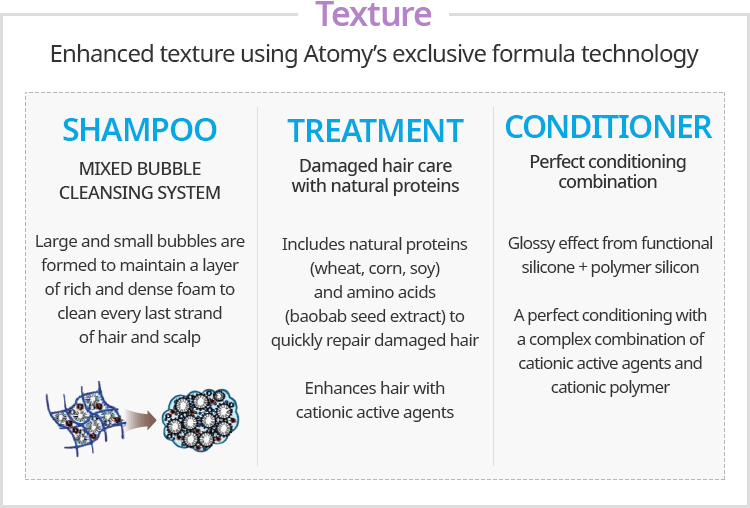 Texture

Enhanced texture using Atomy's exclusive formula technology

SHAMPOO

MIXED BUBBLE CLEANSING SYSTEM

Large and small bubbles are formed to maintain a layer of rich and dense foam to clean every last strand of hair and scalp

TREATMENT

Damaged hair care with natural proteins

Includes natural proteins (wheat, corn, soy) and amino acids (baobab seed extract) to quickly repair damaged hair

Enhances hair with cationic active agents

CONDITIONER

Perfect conditioning combination

Glossy effect from functional silicone + polymer silicon

A perfect conditioning with a complex combination of cationic active agents and cationic polymer